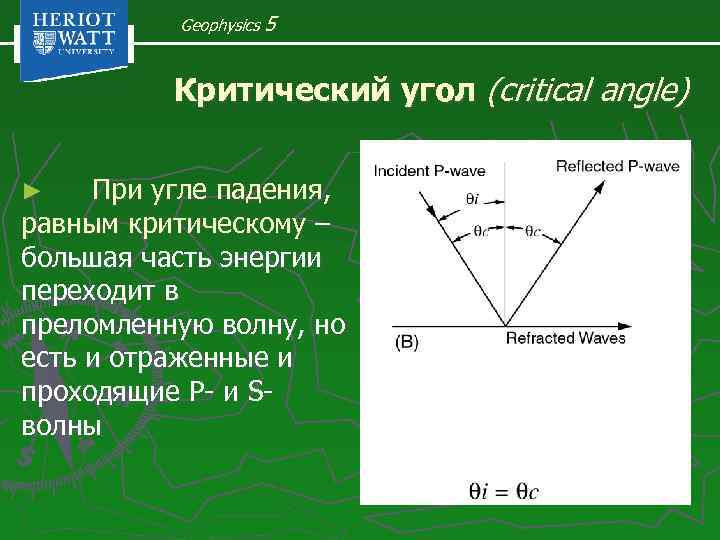 HERIOT WATT UNIVERSITY

Geophysics 5

Критический угол (critical angle)

► При угле падения, равным критическому – большая часть энергии переходит в преломленную волну, но есть и отраженные и проходящие P- и S-волны

Incident P-wave

Reflected P-wave

$\theta i$

$\theta c$

$\theta c$

(B)

Refracted Waves

$\theta i = \theta c$